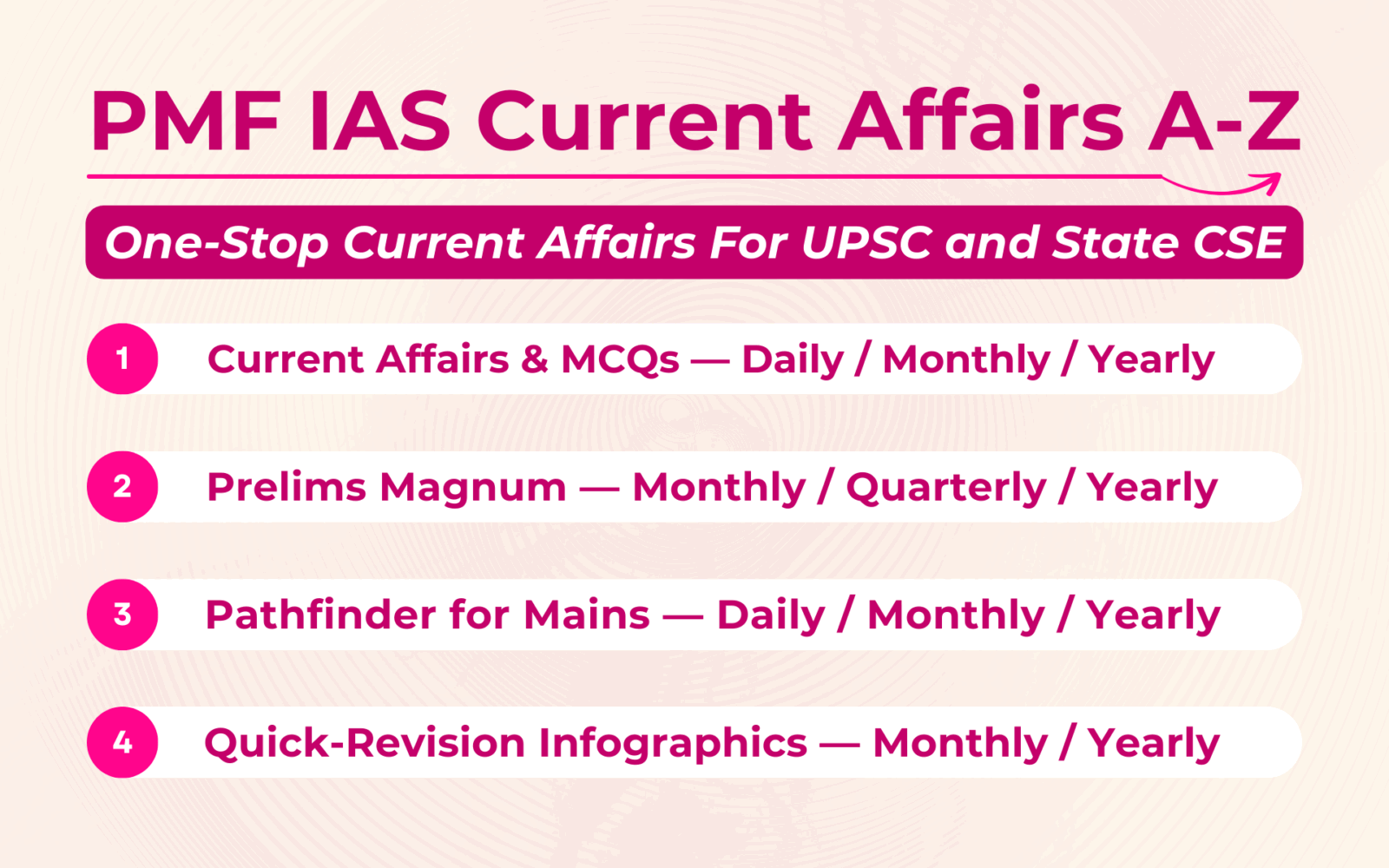 PMF IAS Current Affairs A-Z

One-Stop Current Affairs For UPSC and State CSE

1 Current Affairs & MCQs — Daily / Monthly / Yearly

2 Prelims Magnum — Monthly / Quarterly / Yearly

3 Pathfinder for Mains — Daily / Monthly / Yearly

4 Quick-Revision Infographics — Monthly / Yearly